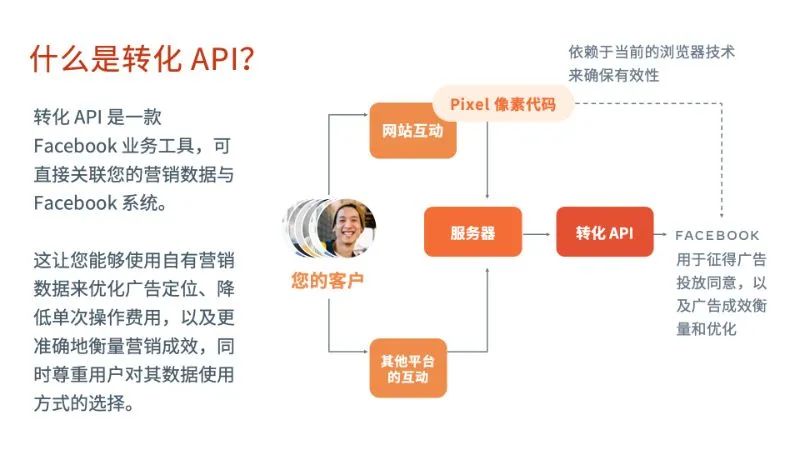 什么是转化 API?

转化 API 是一款 Facebook 业务工具，可直接关联您的营销数据与 Facebook 系统。

这让您能够使用自有营销数据来优化广告定位、降低单次操作费用，以及更准确地衡量营销成效，同时尊重用户对其数据使用方式的选择。

依赖于当前的浏览器技术来确保有效性

Pixel 像素代码

网站互动

您的客户

服务器

转化 API

FACEBOOK
用于征得广告投放同意，以及广告成效衡量和优化

其他平台的互动